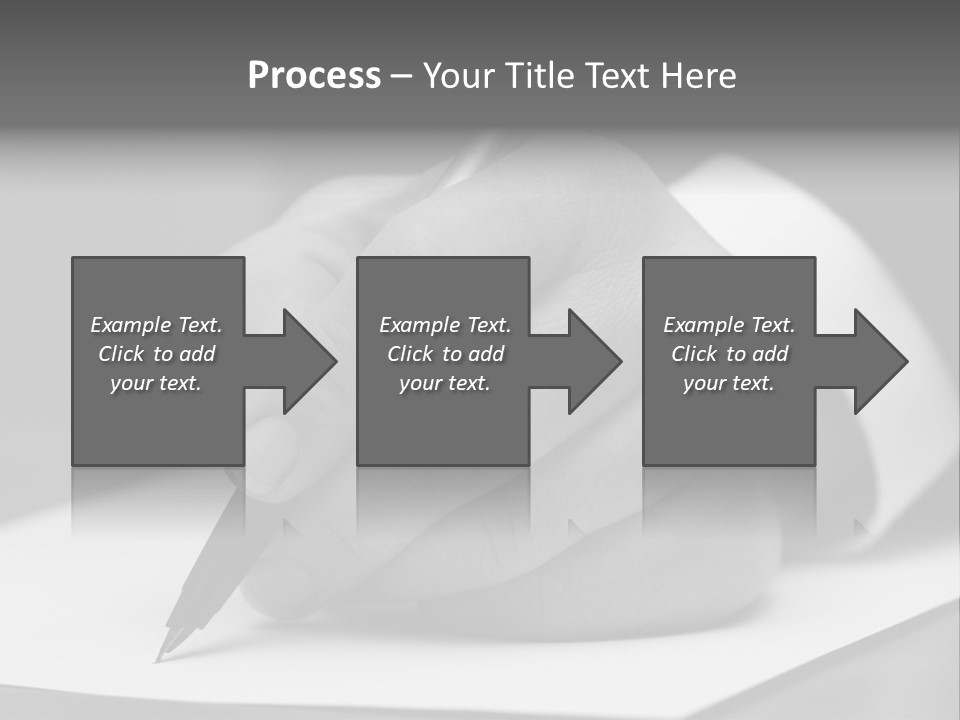 Process – Your Title Text Here

Example Text. Click to add your text.

Example Text. Click to add your text.

Example Text. Click to add your text.